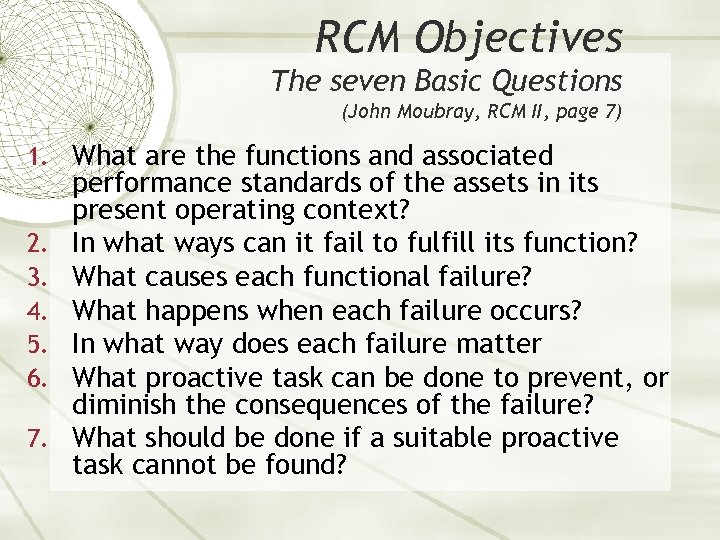 RCM Objectives
The seven Basic Questions
(John Moubray, RCM II, page 7)

1. What are the functions and associated performance standards of the assets in its present operating context?
2. In what ways can it fail to fulfill its function?
3. What causes each functional failure?
4. What happens when each failure occurs?
5. In what way does each failure matter
6. What proactive task can be done to prevent, or diminish the consequences of the failure?
7. What should be done if a suitable proactive task cannot be found?